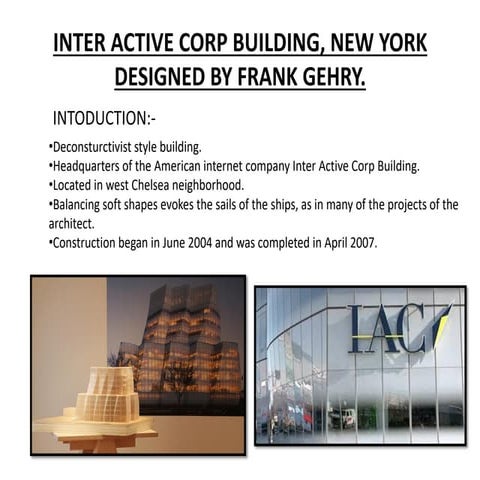 INTER ACTIVE CORP BUILDING, NEW YORK DESIGNED BY FRANK GEHRY.

INTODUCTION:-

•Deconsturctivist style building.
•Headquarters of the American internet company Inter Active Corp Building.
•Located in west Chelsea neighborhood.
•Balancing soft shapes evokes the sails of the ships, as in many of the projects of the architect.
•Construction began in June 2004 and was completed in April 2007.

IAC